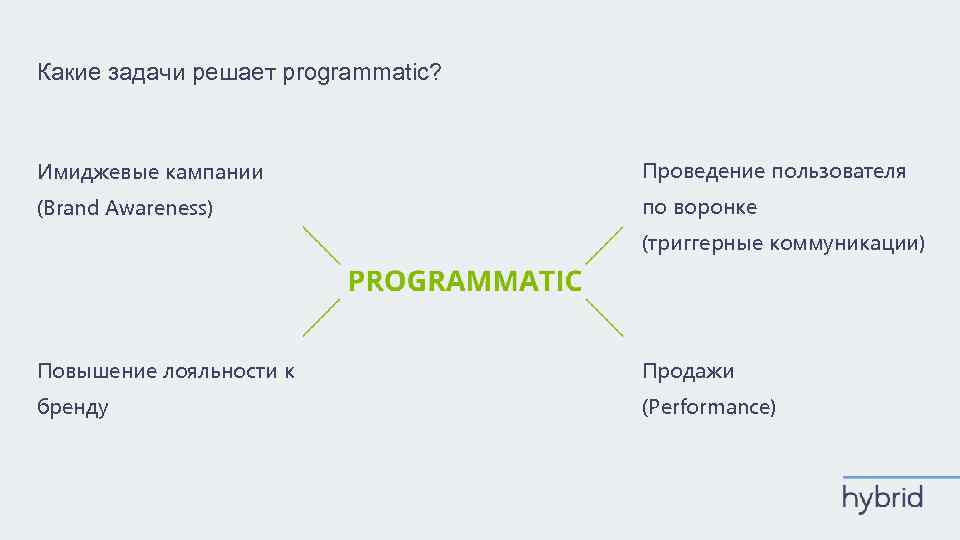 Какие задачи решает programmatic?

Имиджевые кампании
(Brand Awareness)

Проведение пользователя
по воронке
(триггерные коммуникации)

PROGRAMMATIC

Повышение лояльности к
бренду

Продажи
(Performance)

hybrid